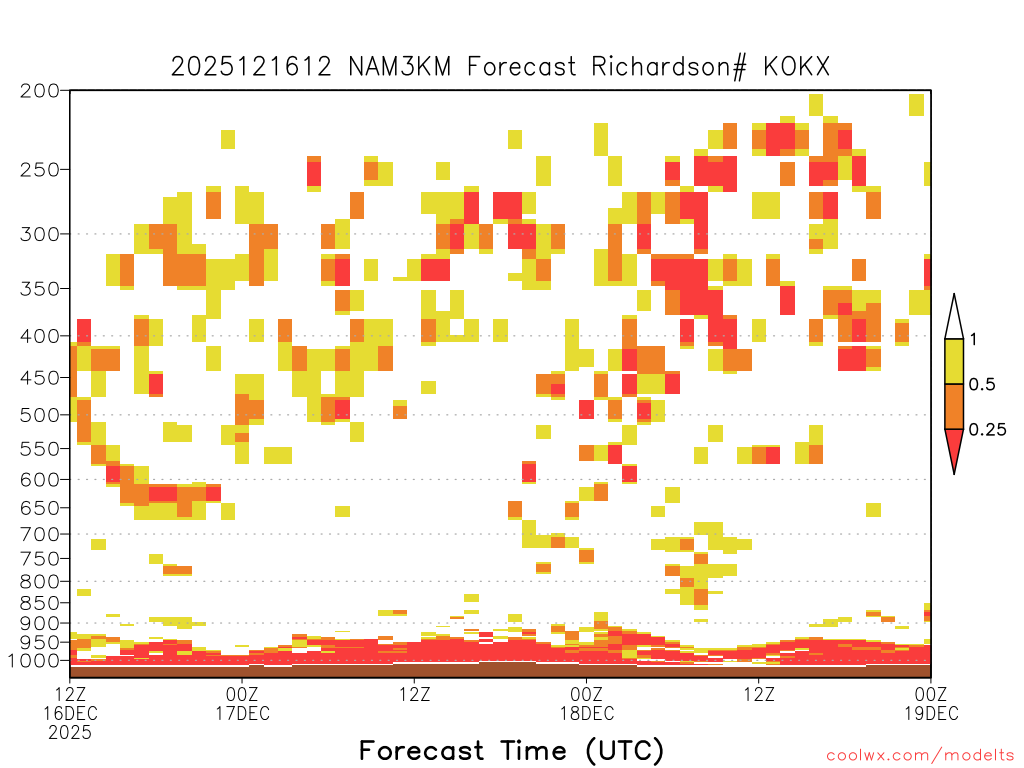 2025121612 NAM3KM Forecast Richardson# KOKX

200
250
300
350
400
450
500
550
600
650
700
750
800
850
900
950
1000

1
0.5
0.25

12Z 16DEC 2025
00Z 17DEC
12Z
00Z 18DEC
12Z
00Z 19DEC

Forecast Time (UTC)

coolwx.com/modelts